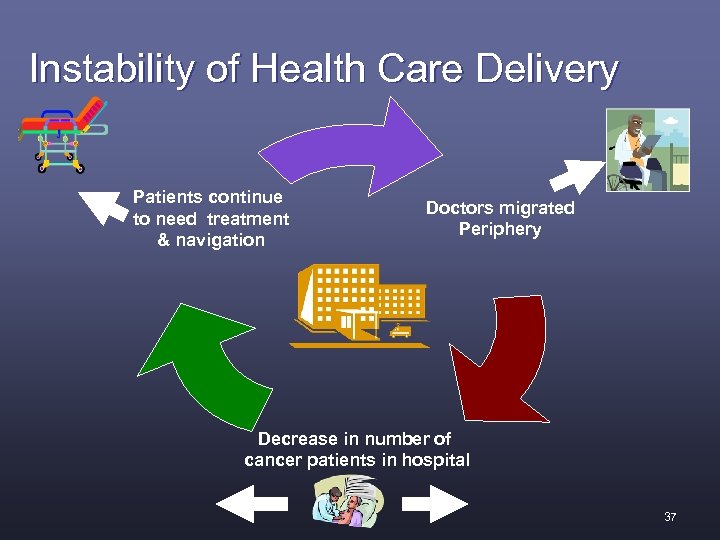 Instability of Health Care Delivery

Patients continue to need treatment & navigation

Doctors migrated Periphery

Decrease in number of cancer patients in hospital

37